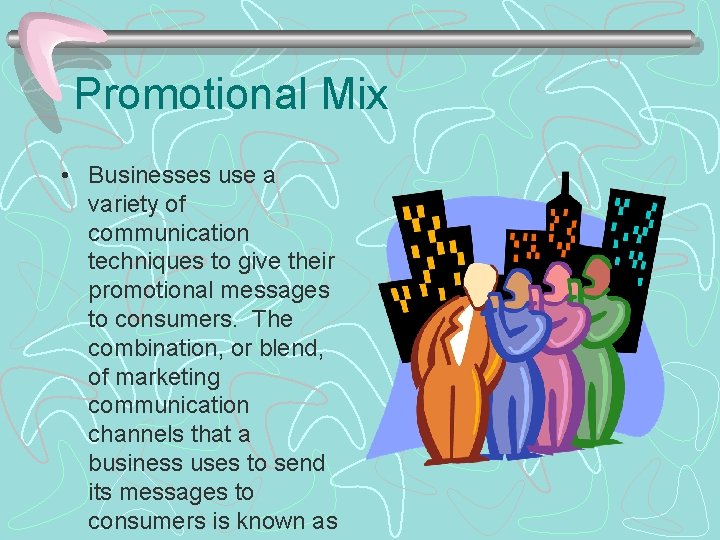 Promotional Mix

• Businesses use a variety of communication techniques to give their promotional messages to consumers. The combination, or blend, of marketing communication channels that a business uses to send its messages to consumers is known as